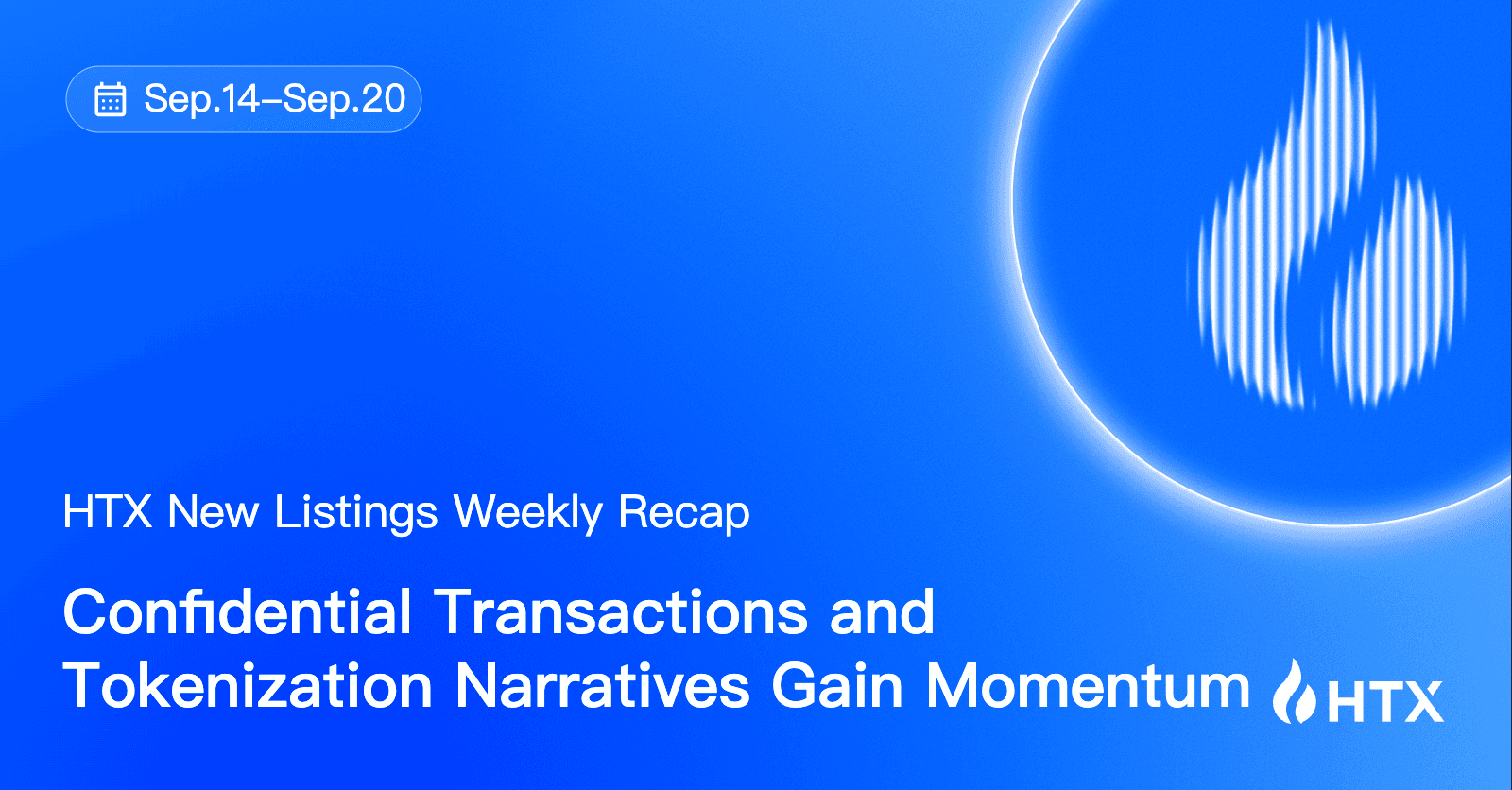 Sep.14–Sep.20

HTX New Listings Weekly Recap

Confidential Transactions and Tokenization Narratives Gain Momentum

HTX